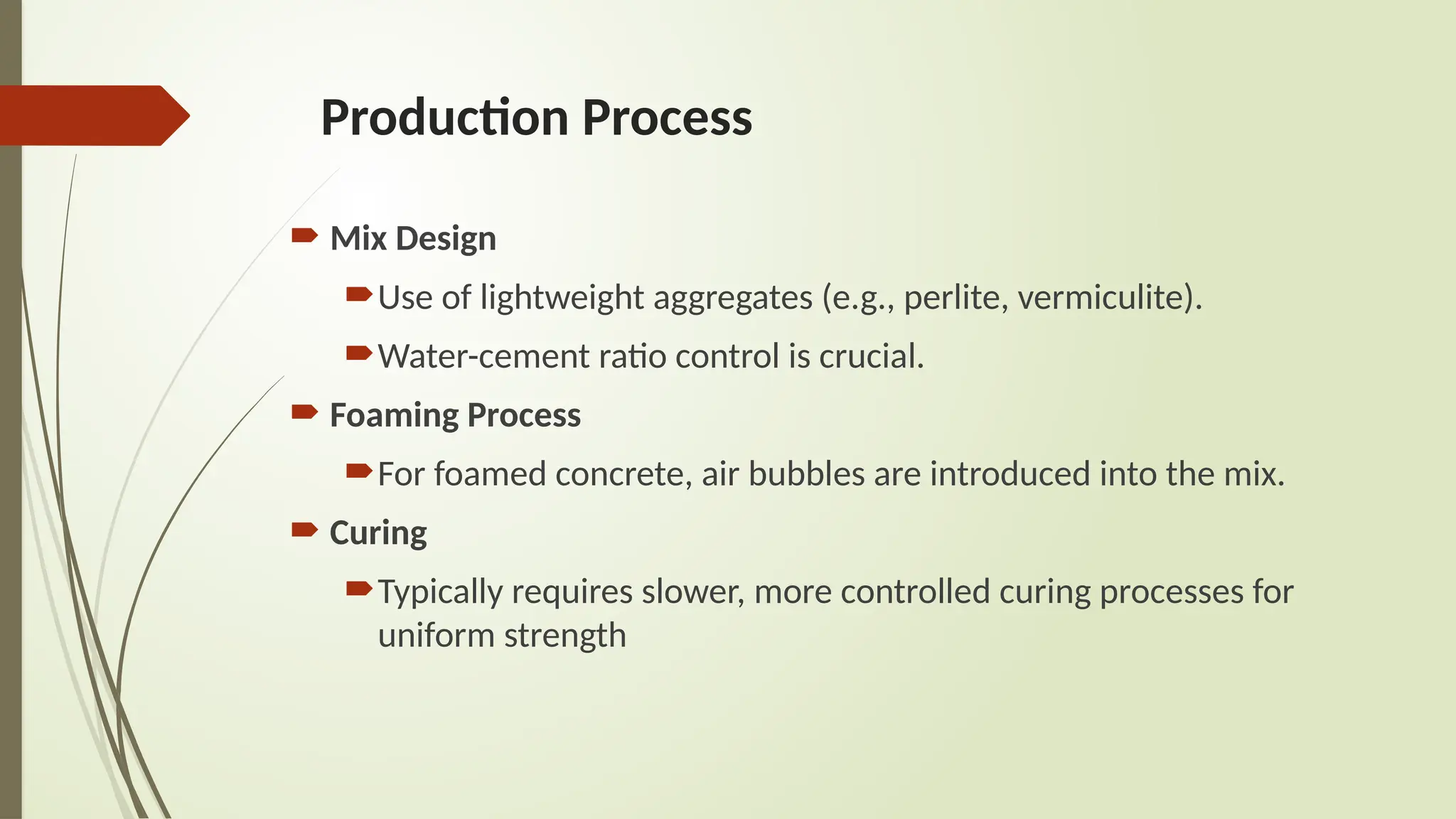 Production Process

Mix Design

Use of lightweight aggregates (e.g., perlite, vermiculite).

Water-cement ratio control is crucial.

Foaming Process

For foamed concrete, air bubbles are introduced into the mix.

Curing

Typically requires slower, more controlled curing processes for uniform strength